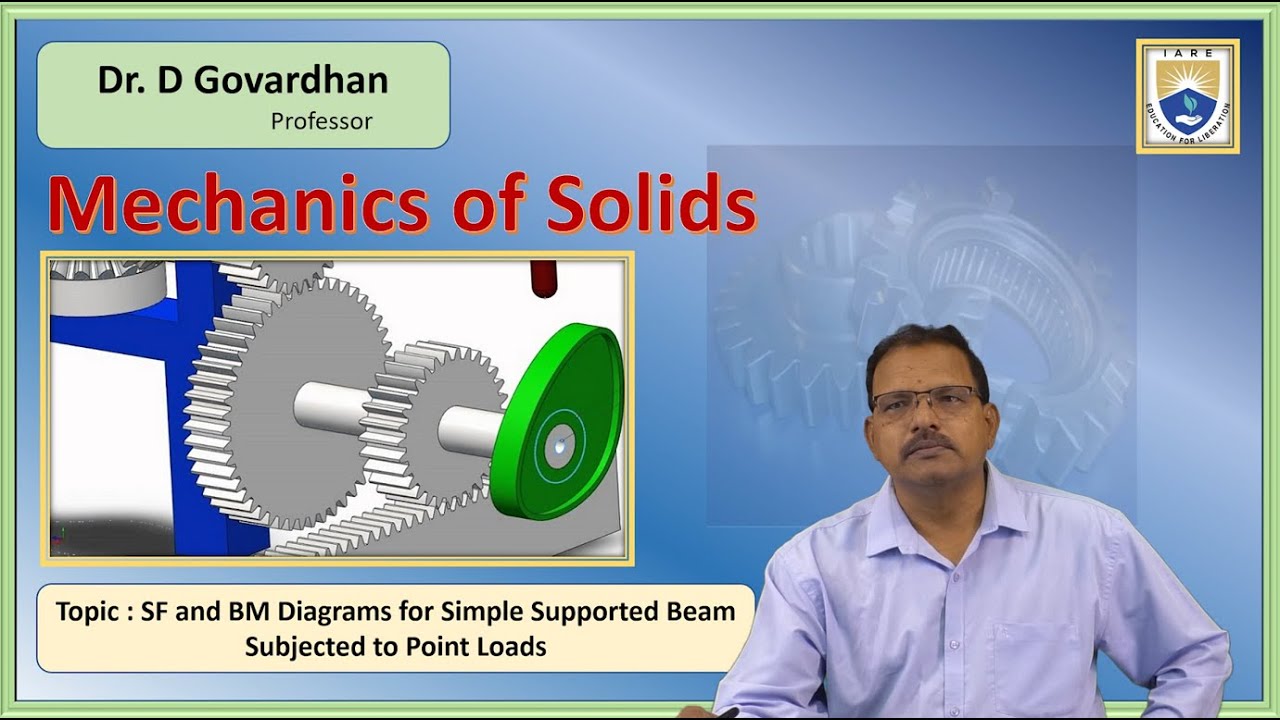 Dr. D Govardhan
Professor

IARE
EDUCATION FOR LIBERATION

Mechanics of Solids

Topic : SF and BM Diagrams for Simple Supported Beam Subjected to Point Loads